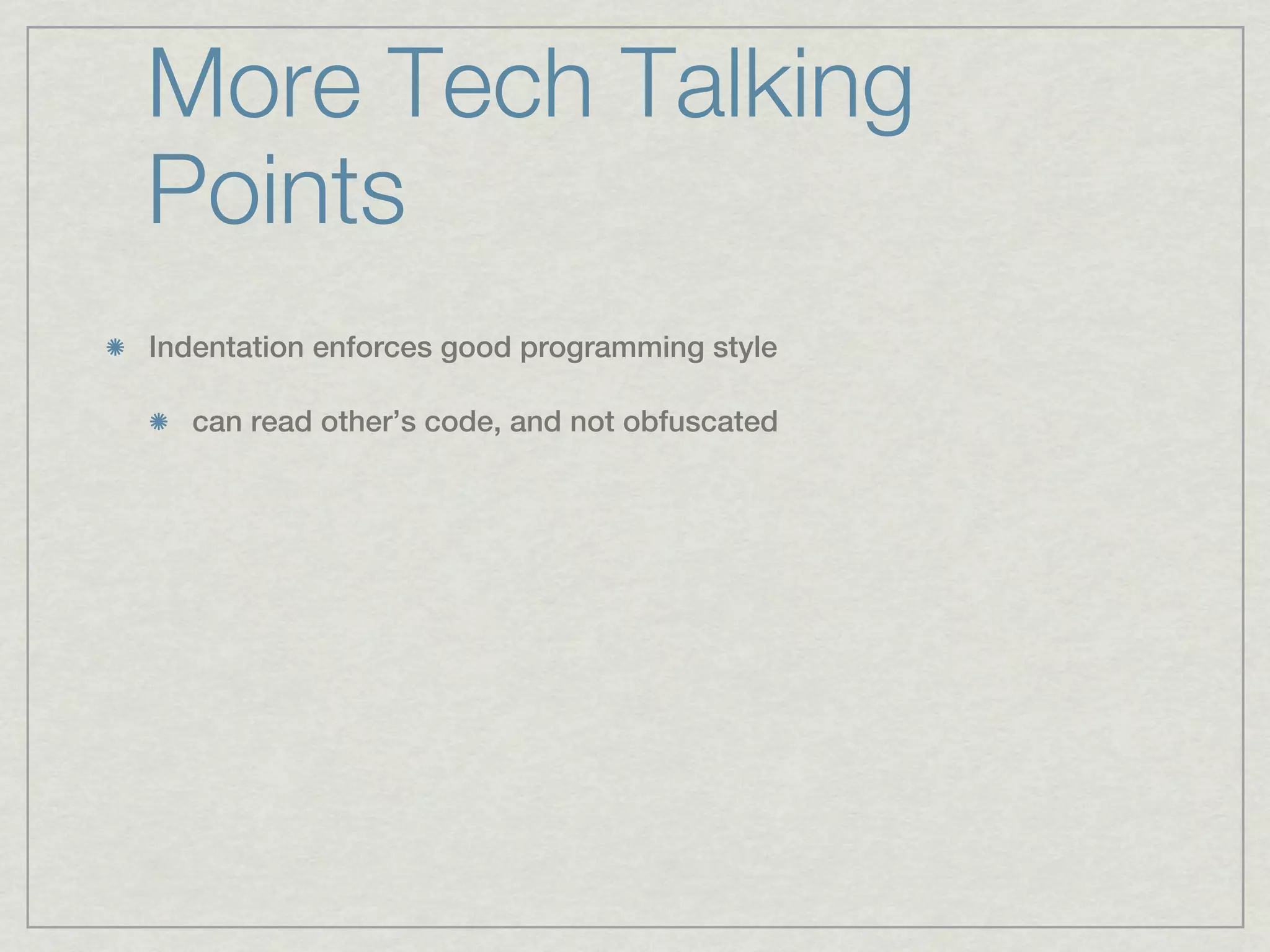 More Tech Talking Points

Indentation enforces good programming style

can read other’s code, and not obfuscated